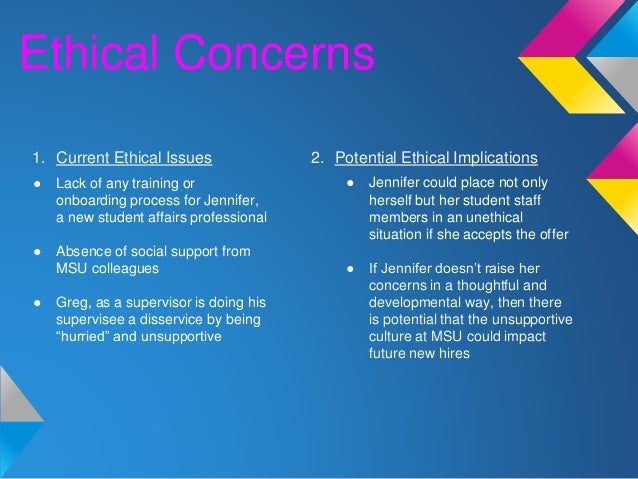 Ethical Concerns

1. Current Ethical Issues

● Lack of any training or onboarding process for Jennifer, a new student affairs professional

● Absence of social support from MSU colleagues

● Greg, as a supervisor is doing his supervisee a disservice by being “hurried” and unsupportive

2. Potential Ethical Implications

● Jennifer could place not only herself but her student staff members in an unethical situation if she accepts the offer

● If Jennifer doesn’t raise her concerns in a thoughtful and developmental way, then there is potential that the unsupportive culture at MSU could impact future new hires